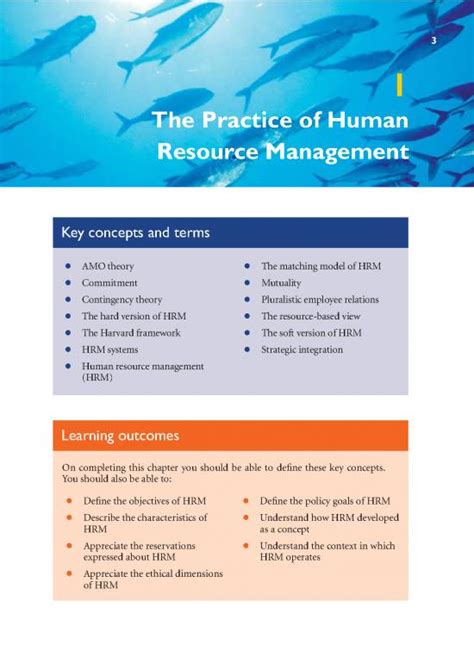 3

1

The Practice of Human Resource Management

Key concepts and terms

- AMO theory
- Commitment
- Contingency theory
- The hard version of HRM
- The Harvard framework
- HRM systems
- Human resource management (HRM)

- The matching model of HRM
- Mutuality
- Pluralistic employee relations
- The resource-based view
- The soft version of HRM
- Strategic integration

Learning outcomes

On completing this chapter you should be able to define these key concepts. You should also be able to:

- Define the objectives of HRM
- Describe the characteristics of HRM
- Appreciate the reservations expressed about HRM
- Appreciate the ethical dimensions of HRM

- Define the policy goals of HRM
- Understand how HRM developed as a concept
- Understand the context in which HRM operates